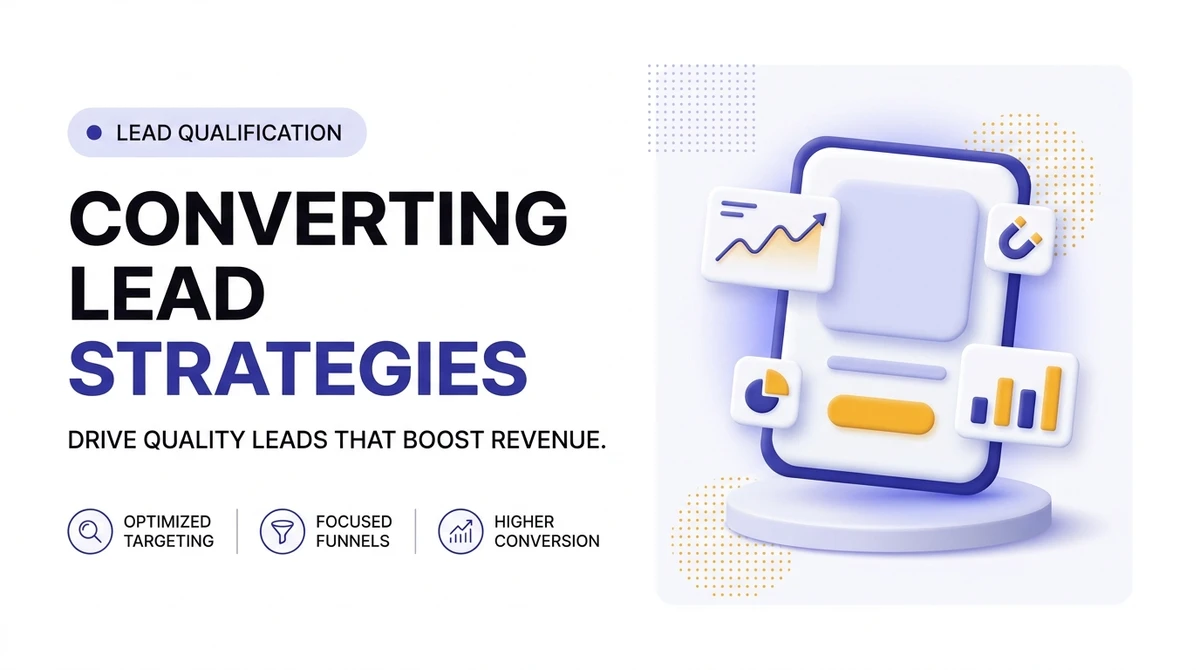 LEAD QUALIFICATION

CONVERTING LEAD STRATEGIES

DRIVE QUALITY LEADS THAT BOOST REVENUE.

OPTIMIZED TARGETING

FOCUSED FUNNELS

HIGHER CONVERSION